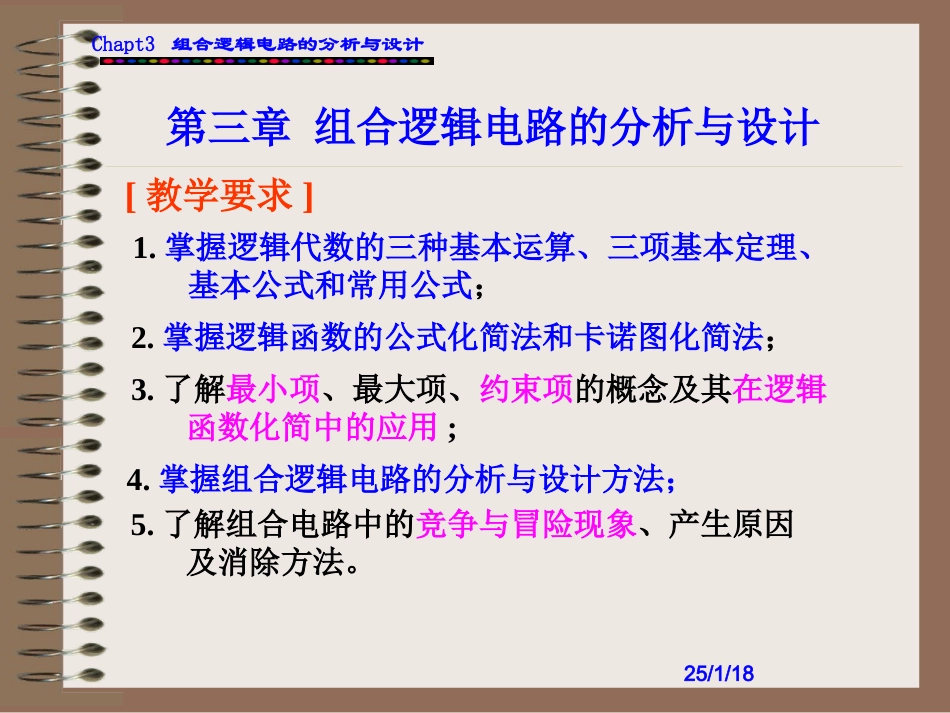 Chapt3 组合逻辑电路的分析与设计

第三章 组合逻辑电路的分析与设计

[ 教学要求 ]

1. 掌握逻辑代数的三种基本运算、三项基本定理、基本公式和常用公式；

2. 掌握逻辑函数的公式化简法和卡诺图化简法；

3. 了解最小项、最大项、约束项的概念及其在逻辑函数化简中的应用；

4. 掌握组合逻辑电路的分析与设计方法；

5. 了解组合电路中的竞争与冒险现象、产生原因及消除方法。

25/1/18